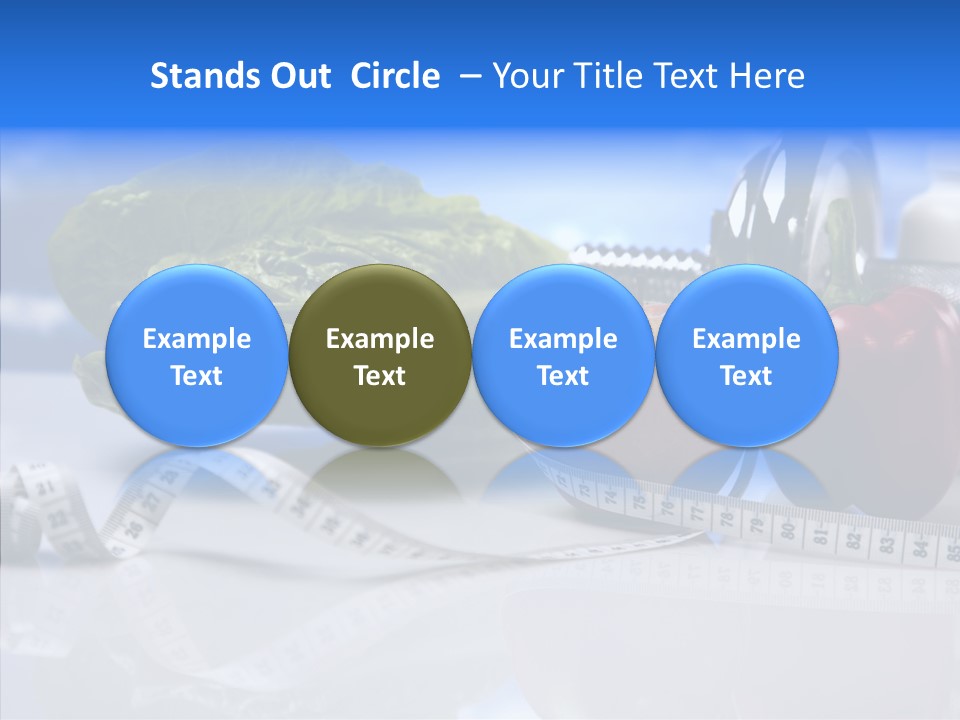 Stands Out Circle – Your Title Text Here

Example Text

Example Text

Example Text

Example Text